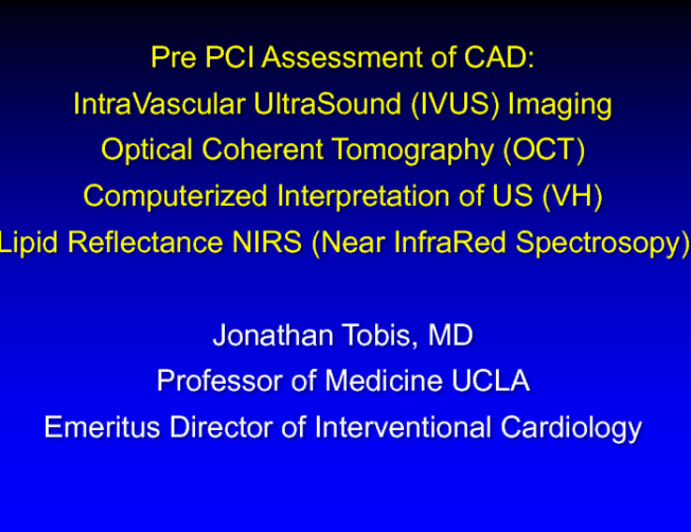 Pre PCI Assessment of CAD:
IntraVascular UltraSound (IVUS) Imaging
Optical Coherent Tomography (OCT)
Computerized Interpretation of US (VH)
Lipid Reflectance NIRS (Near InfraRed Spectrosopy)

Jonathan Tobis, MD
Professor of Medicine UCLA
Emeritus Director of Interventional Cardiology